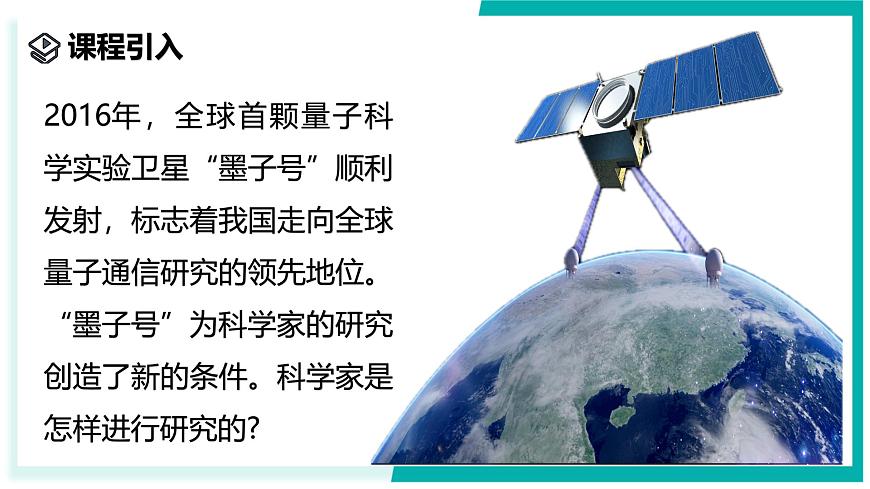 课程引入

2016年，全球首颗量子科学实验卫星“墨子号”顺利发射，标志着我国走向全球量子通信研究的领先地位。“墨子号”为科学家的研究创造了新的条件。科学家是怎样进行研究的?